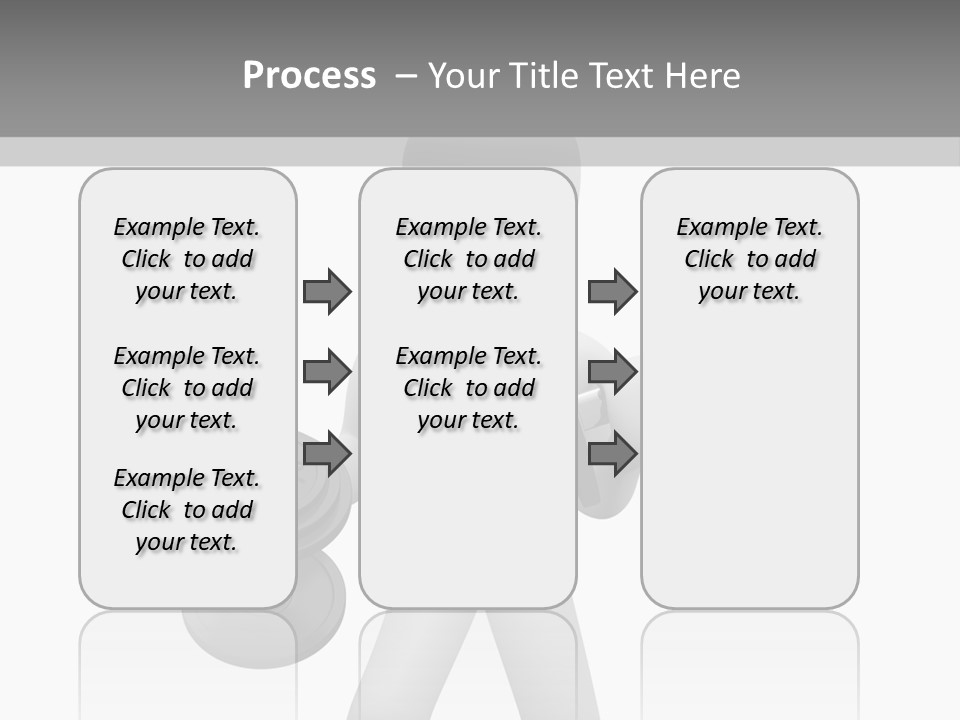 Process – Your Title Text Here

Example Text. Click to add your text.

Example Text. Click to add your text.

Example Text. Click to add your text.

Example Text. Click to add your text.

Example Text. Click to add your text.

Example Text. Click to add your text.